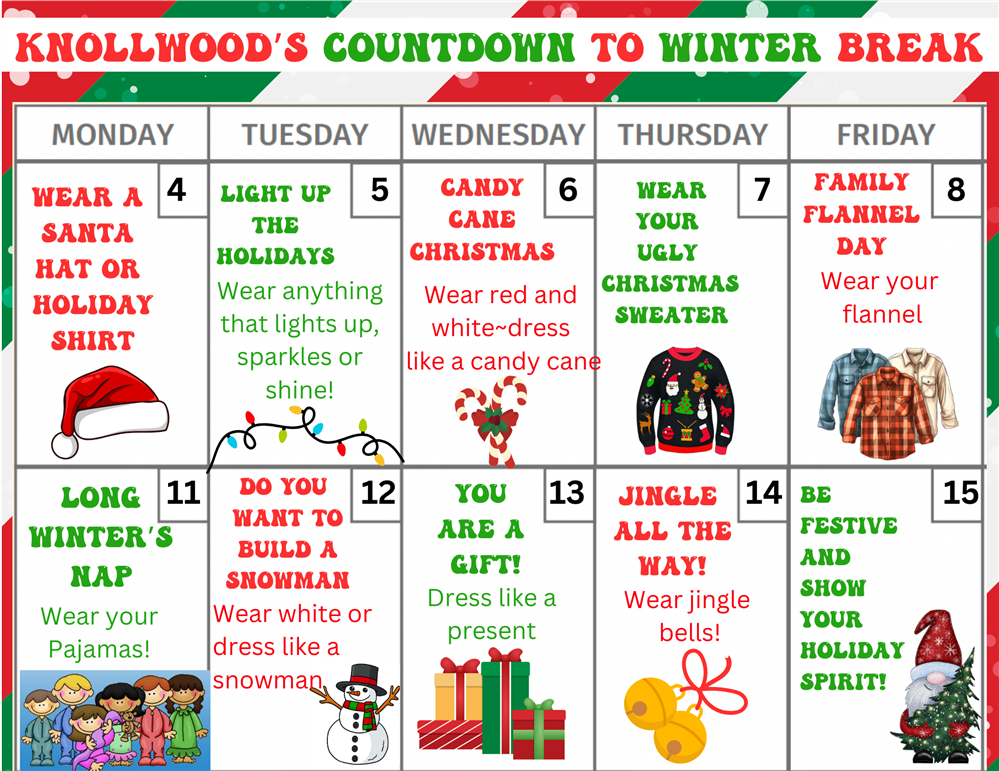 KNOLLWOOD'S COUNTDOWN TO WINTER BREAK

| MONDAY | TUESDAY | WEDNESDAY | THURSDAY | FRIDAY |
|---|---|---|---|---|
| 4 WEAR A SANTA HAT OR HOLIDAY SHIRT | 5 LIGHT UP THE HOLIDAYS Wear anything that lights up, sparkles or shine! | 6 CANDY CANE CHRISTMAS Wear red and white~dress like a candy cane | 7 WEAR YOUR UGLY CHRISTMAS SWEATER | 8 FAMILY FLANNEL DAY Wear your flannel |
| 11 LONG WINTER'S NAP Wear your Pajamas! | 12 DO YOU WANT TO BUILD A SNOWMAN Wear white or dress like a snowman | 13 YOU ARE A GIFT! Dress like a present | 14 JINGLE ALL THE WAY! Wear jingle bells! | 15 BE FESTIVE AND SHOW YOUR HOLIDAY SPIRIT! |